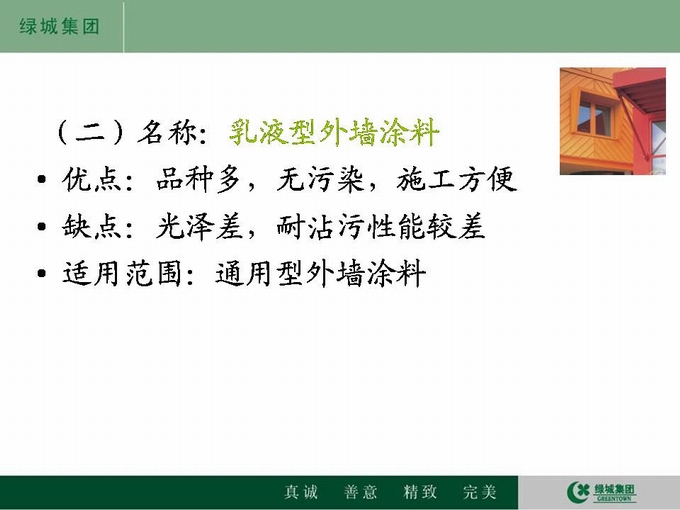 绿城集团

（二）名称：乳液型外墙涂料

• 优点：品种多，无污染，施工方便
• 缺点：光泽差，耐沾污性能较差
• 适用范围：通用型外墙涂料

真诚 善意 精致 完美

绿城集团
GREENTOWN